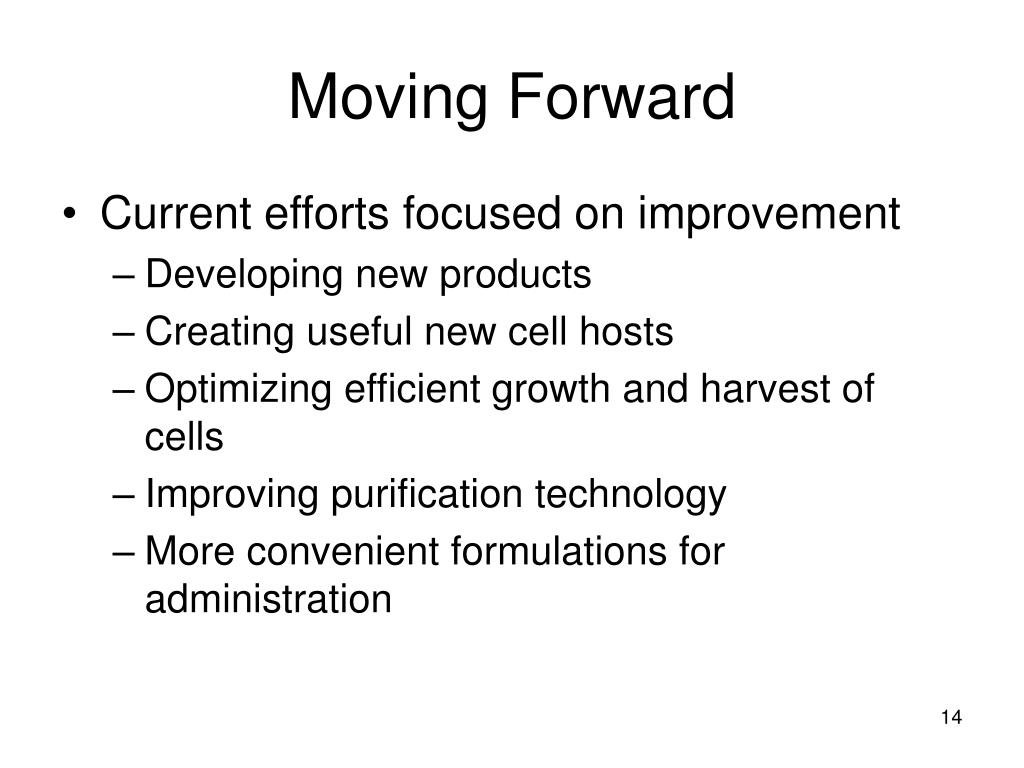 Moving Forward

• Current efforts focused on improvement
– Developing new products
– Creating useful new cell hosts
– Optimizing efficient growth and harvest of cells
– Improving purification technology
– More convenient formulations for administration

14